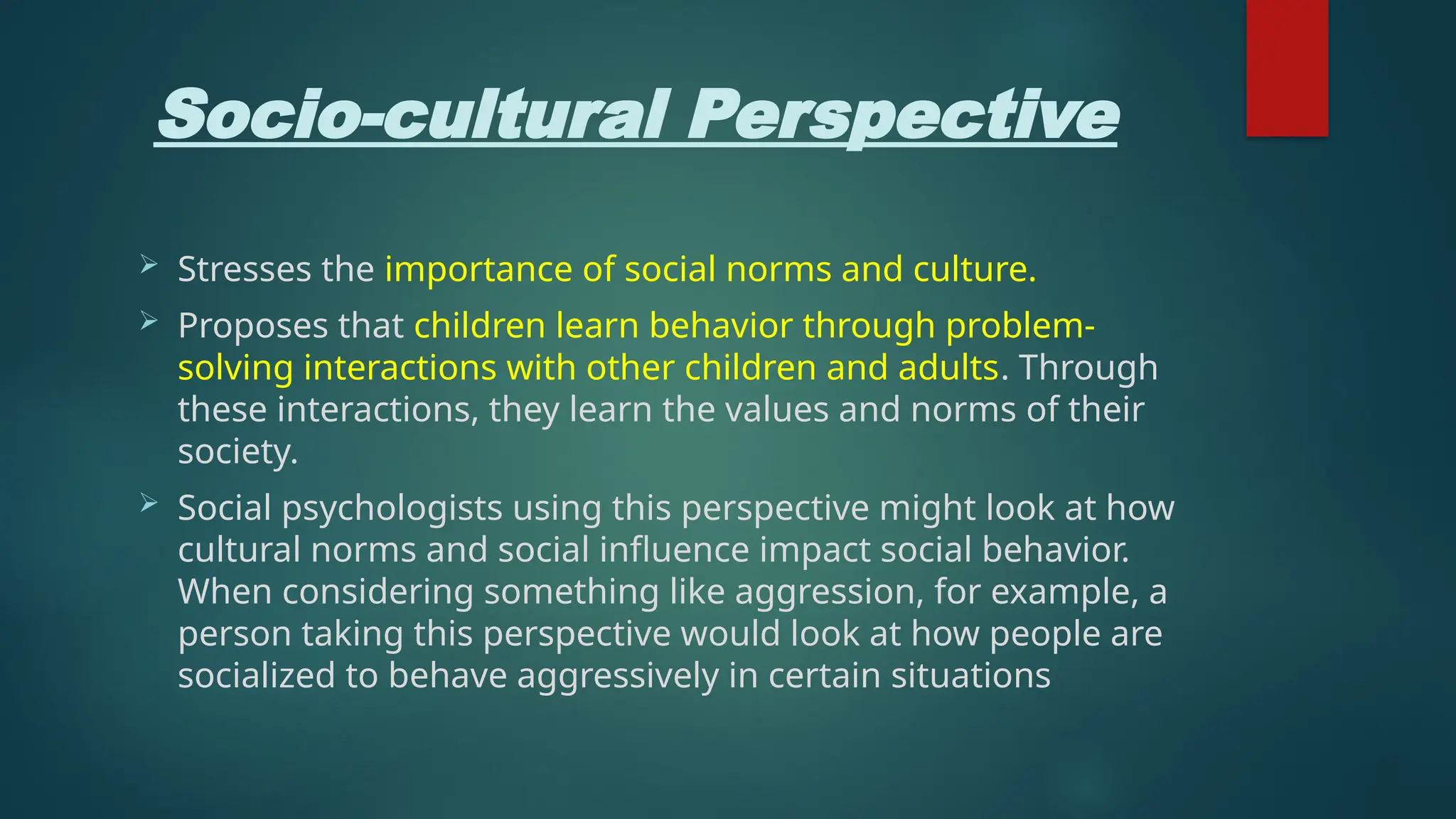 Socio-cultural Perspective

➢ Stresses the importance of social norms and culture.

➢ Proposes that children learn behavior through problem-solving interactions with other children and adults. Through these interactions, they learn the values and norms of their society.

➢ Social psychologists using this perspective might look at how cultural norms and social influence impact social behavior. When considering something like aggression, for example, a person taking this perspective would look at how people are socialized to behave aggressively in certain situations